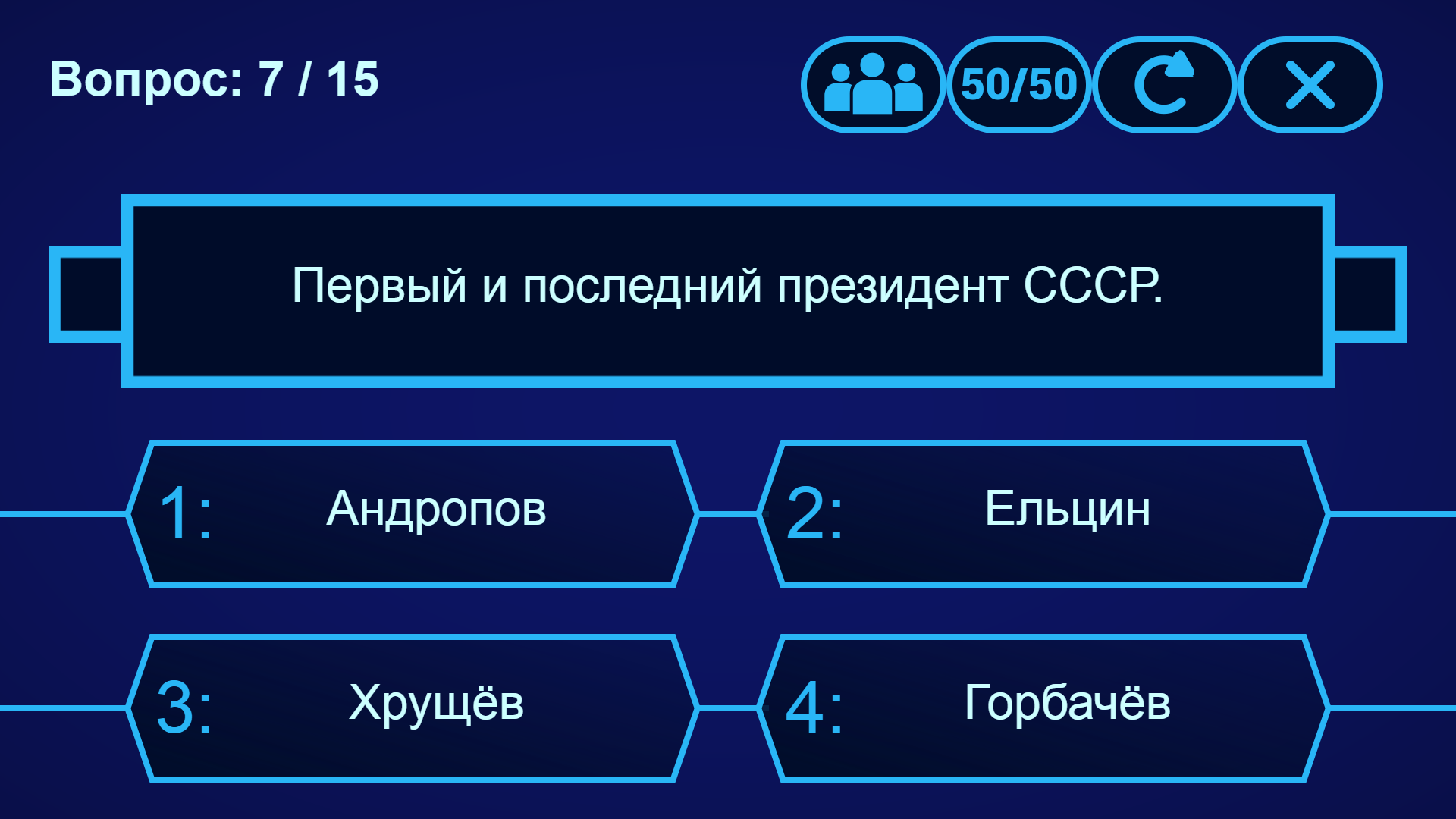 Вопрос: 7 / 15

50/50

Первый и последний президент СССР.

1: Андропов

2: Ельцин

3: Хрущёв

4: Горбачёв